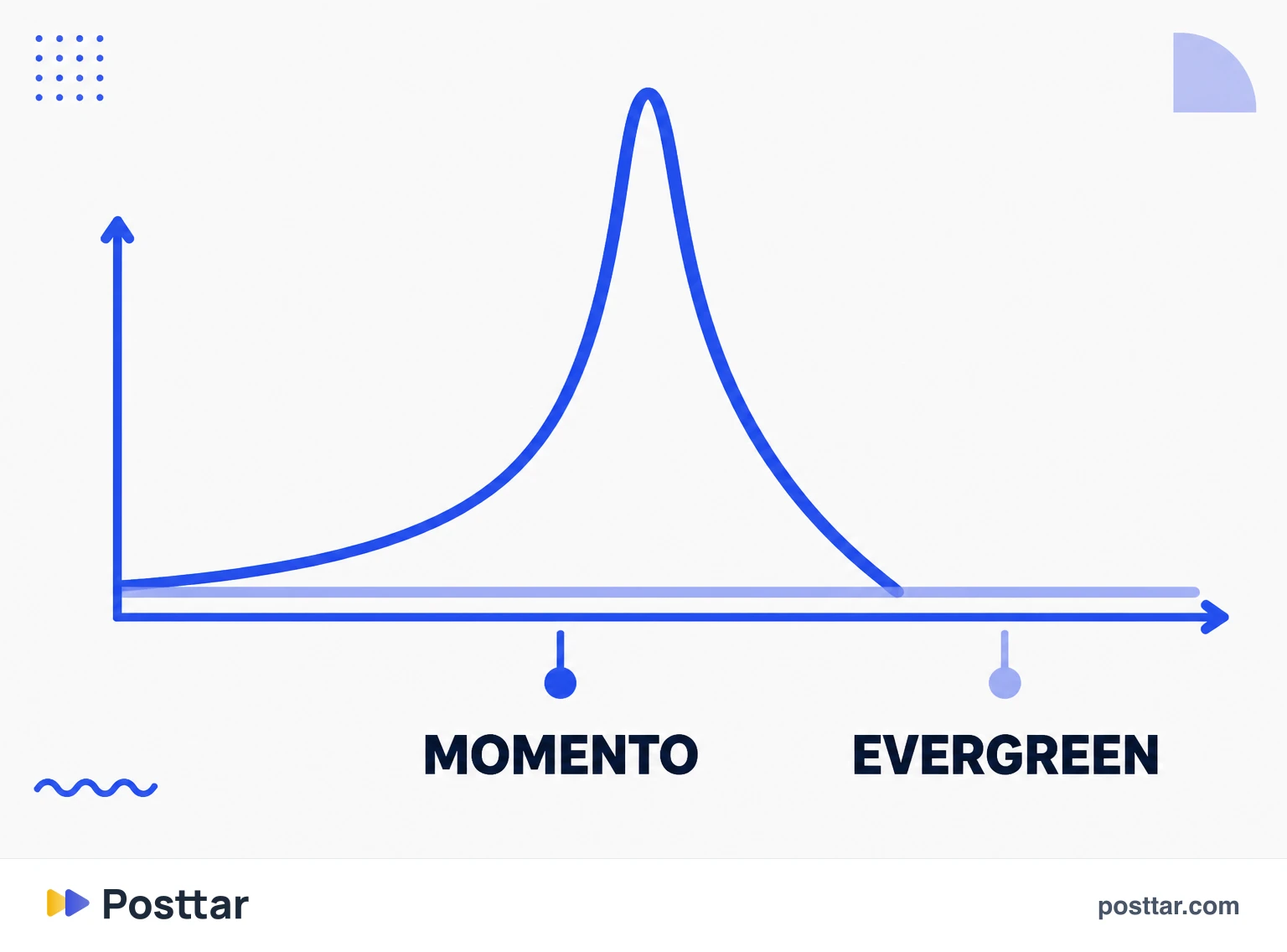 MOMENTO EVERGREEN

Posttar posttar.com